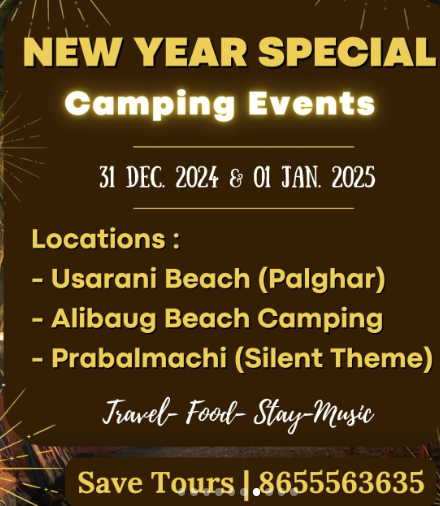 NEW YEAR SPECIAL
Camping Events

31 DEC. 2024 & 01 JAN. 2025

Locations :
- Usarani Beach (Palghar)
- Alibaug Beach Camping
- Prabalmachi (Silent Theme)

Travel- Food- Stay-Music

Save Tours | 8655563635